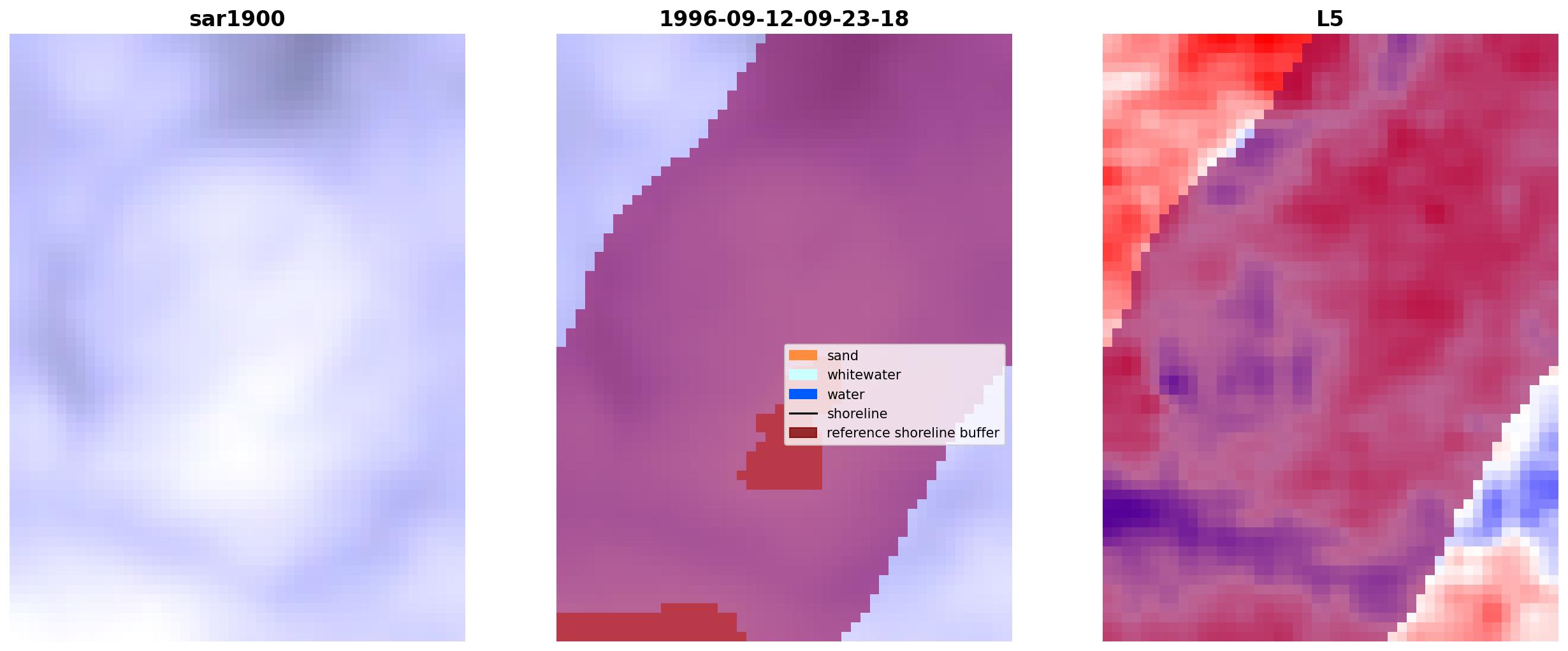 sar1900

1996-09-12-09-23-18

sand
whitewater
water
shoreline
reference shoreline buffer

L5